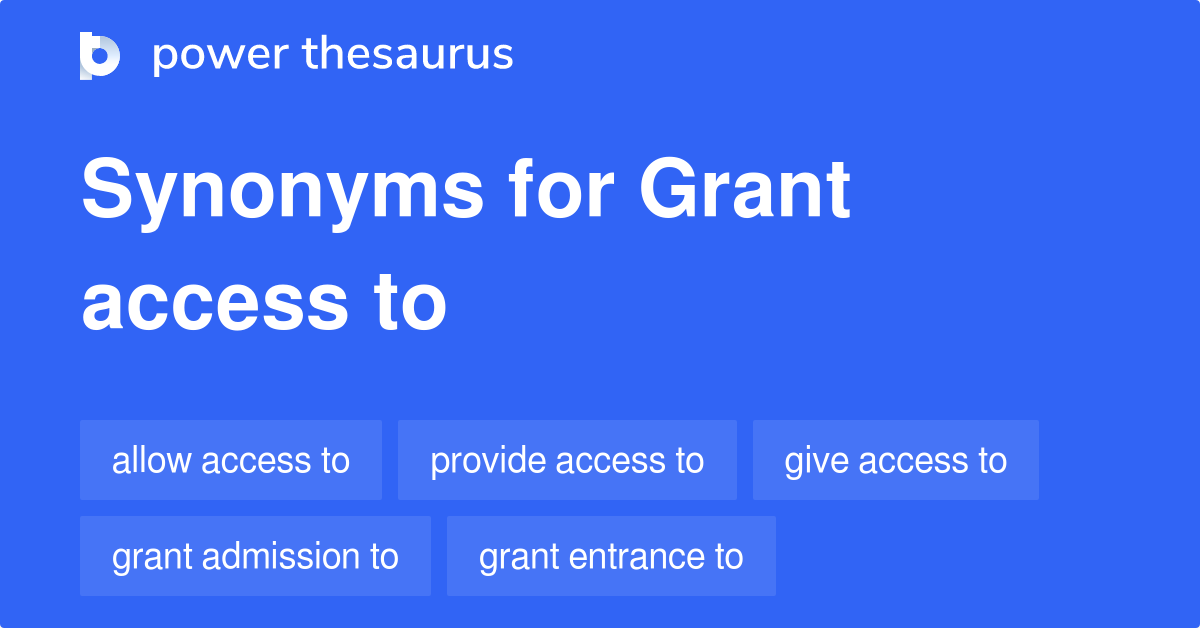 power thesaurus

Synonyms for Grant access to

allow access to

provide access to

give access to

grant admission to

grant entrance to